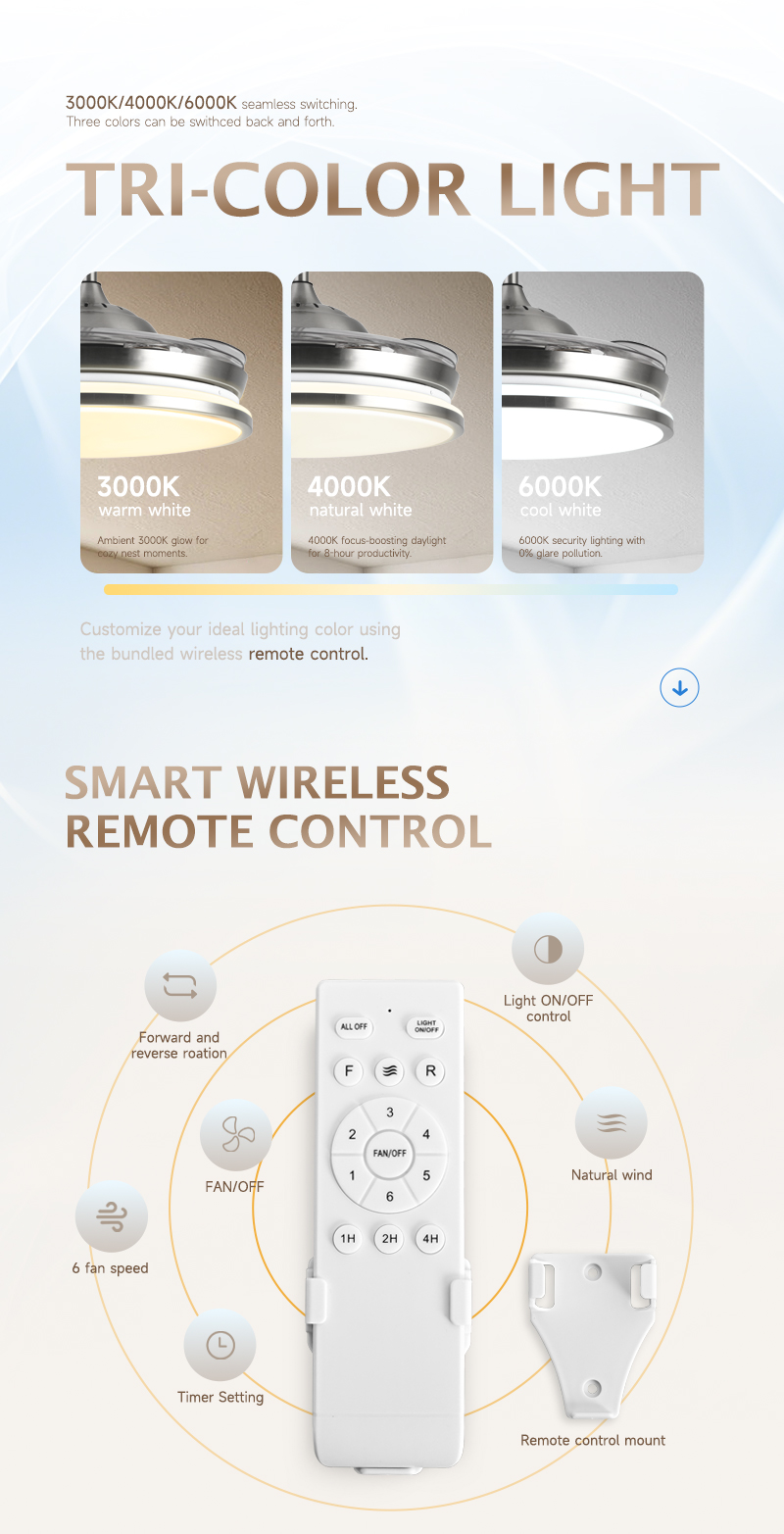 3000K/4000K/6000K seamless switching.
Three colors can be swithced back and forth.

TRI-COLOR LIGHT

3000K
warm white
Ambient 3000K glow for cozy nest moments.

4000K
natural white
4000K focus-boosting daylight for 8-hour productivity.

6000K
cool white
6000K security lighting with 0% glare pollution.

Customize your ideal lighting color using the bundled wireless remote control.

SMART WIRELESS
REMOTE CONTROL

Forward and reverse roation

FAN/OFF

6 fan speed

Timer Setting

Light ON/OFF control

Natural wind

Remote control mount

ALL OFF
LIGHT ON/OFF
F
R
3
2
4
FAN/OFF
1
5
6
1H
2H
4H